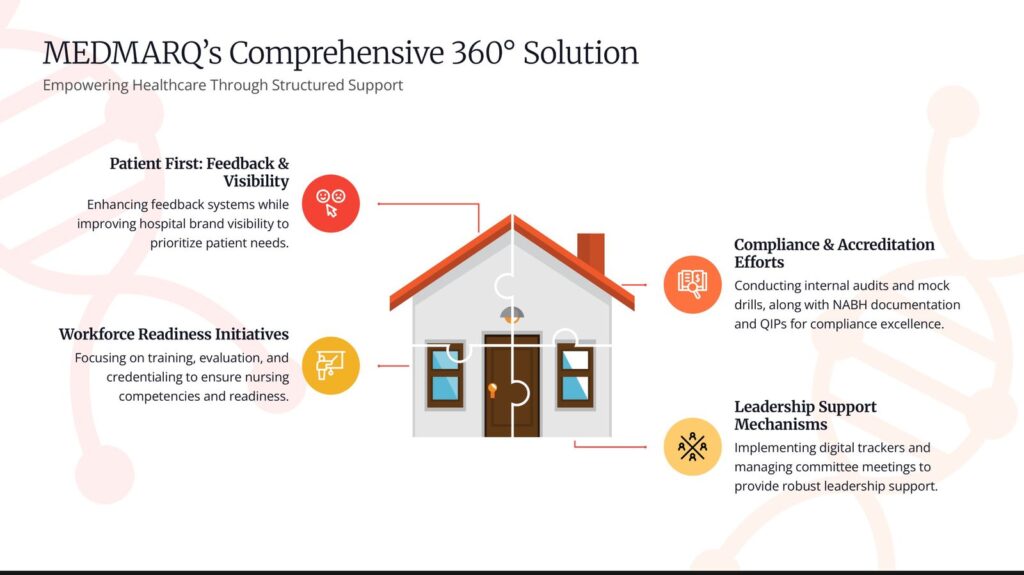 MEDMARQ's Comprehensive 360° Solution
Empowering Healthcare Through Structured Support

Patient First: Feedback & Visibility
Enhancing feedback systems while improving hospital brand visibility to prioritize patient needs.

Workforce Readiness Initiatives
Focusing on training, evaluation, and credentialing to ensure nursing competencies and readiness.

Compliance & Accreditation Efforts
Conducting internal audits and mock drills, along with NABH documentation and QIPs for compliance excellence.

Leadership Support Mechanisms
Implementing digital trackers and managing committee meetings to provide robust leadership support.